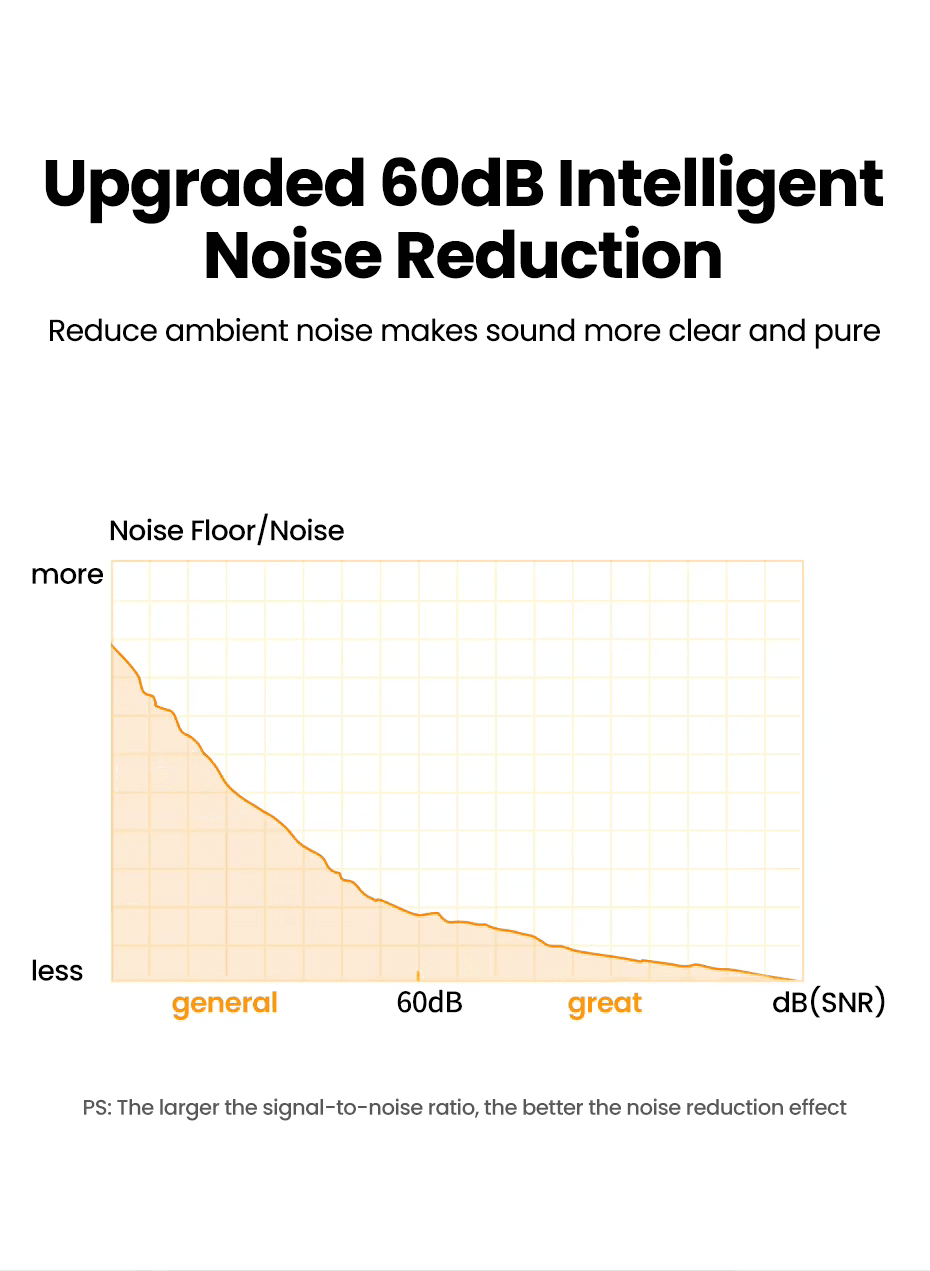 Upgraded 60dB Intelligent Noise Reduction

Reduce ambient noise makes sound more clear and pure

Noise Floor/Noise

more

less

general

60dB

great

dB(SNR)

PS: The larger the signal-to-noise ratio, the better the noise reduction effect